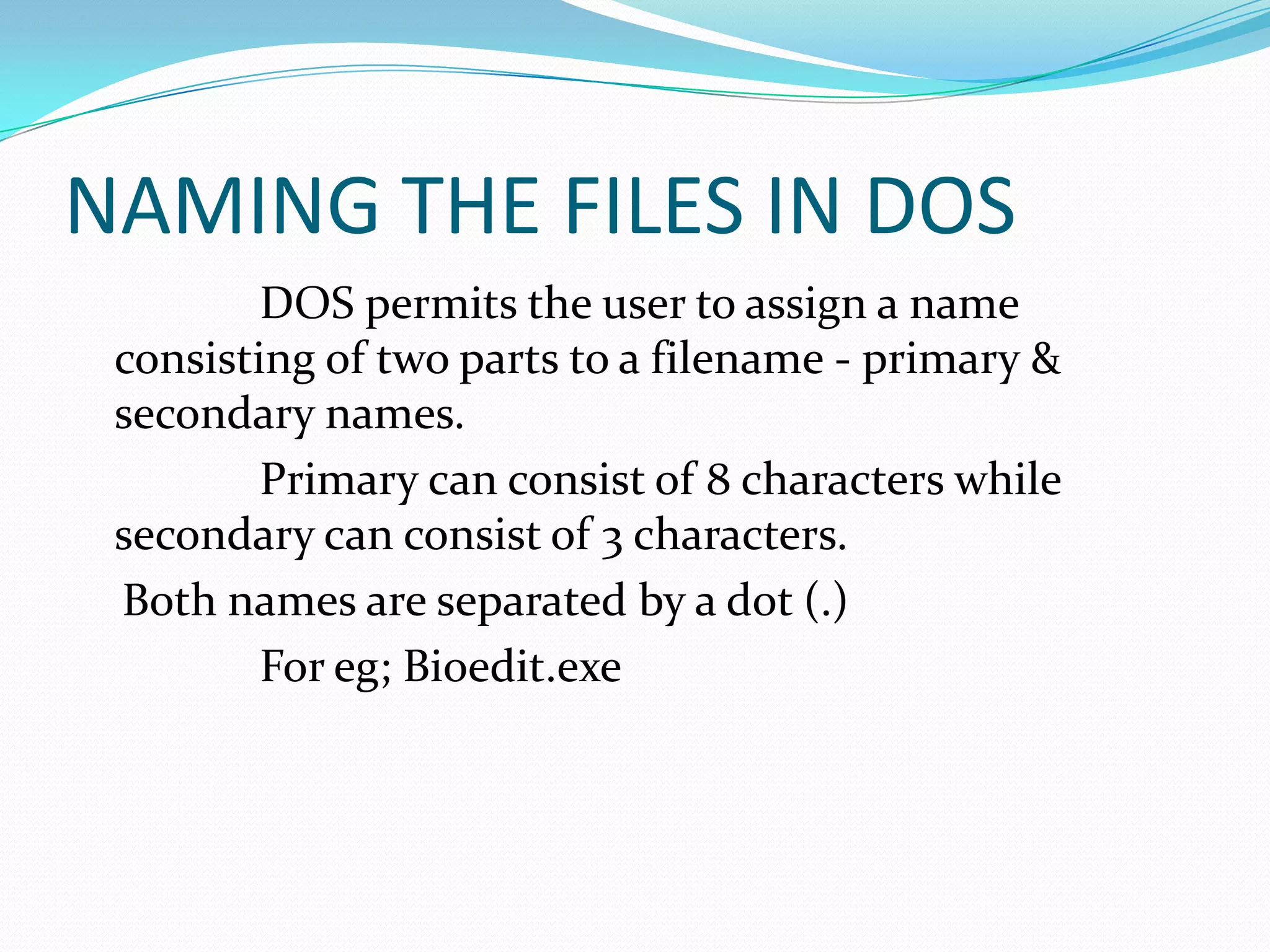 NAMING THE FILES IN DOS

DOS permits the user to assign a name consisting of two parts to a filename - primary & secondary names.

Primary can consist of 8 characters while secondary can consist of 3 characters.

Both names are separated by a dot (.)

For eg; Bioedit.exe